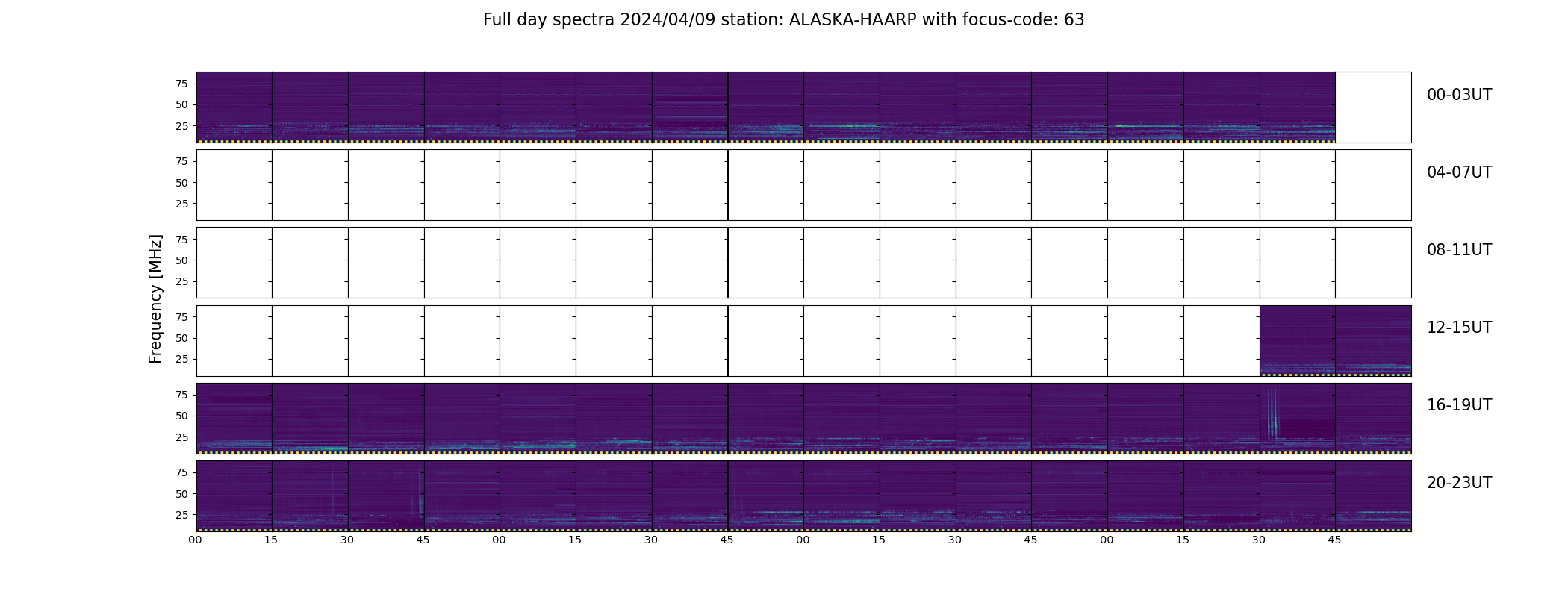 Full day spectra 2024/04/09 station: ALASKA-HAARP with focus-code: 63

Frequency [MHz]

75
50
25
00-03UT

75
50
25
04-07UT

75
50
25
08-11UT

75
50
25
12-15UT

75
50
25
16-19UT

75
50
25
20-23UT

00 15 30 45 00 15 30 45 00 15 30 45 00 15 30 45